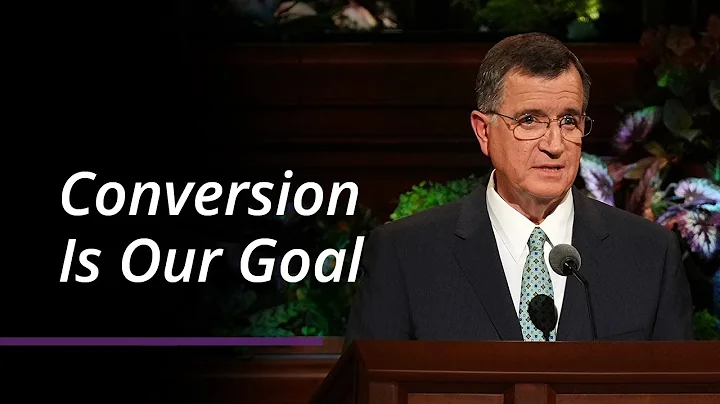 Conversion Is Our Goal